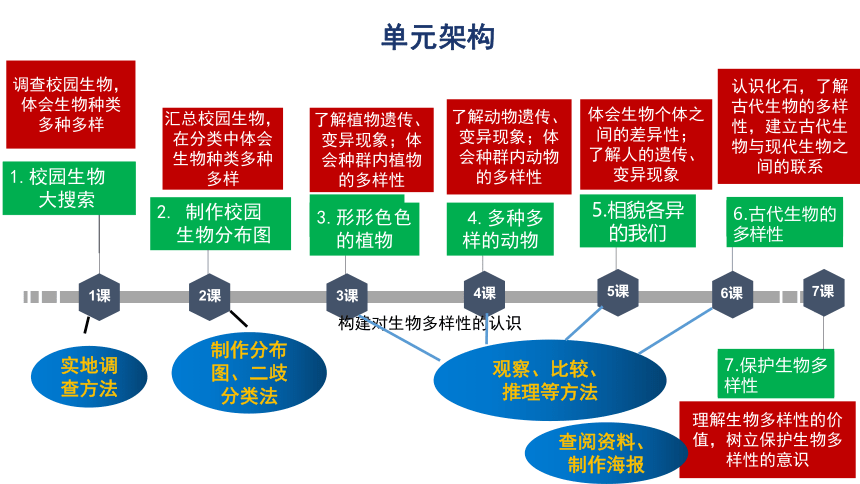 单元架构

调查校园生物，体会生物种类多种多样

1. 校园生物大搜索

汇总校园生物，在分类中体会生物种类多种多样

2. 制作校园生物分布图

了解植物遗传、变异现象；体会种群内植物的多样性

3. 形形色色的植物

了解动物遗传、变异现象；体会种群内动物的多样性

4. 多种多样的动物

体会生物个体之间的差异性；了解人的遗传、变异现象

5.相貌各异的我们

认识化石，了解古代生物的多样性，建立古代生物与现代生物之间的联系

6.古代生物的多样性

1课

2课

3课

4课

5课

6课

7课

构建对生物多样性的认识

实地调查方法

制作分布图、二歧分类法

观察、比较、推理等方法

查阅资料、制作海报

7.保护生物多样性

理解生物多样性的价值，树立保护生物多样性的意识